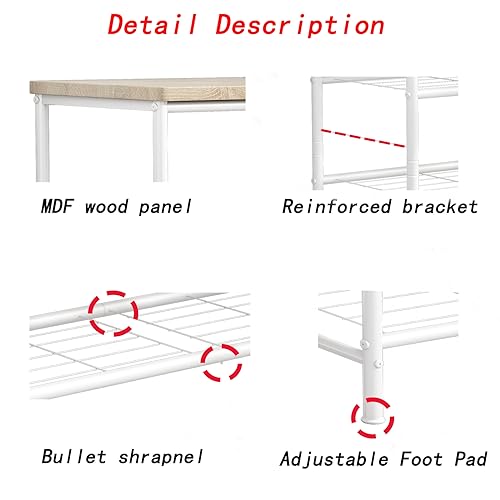 Detail Description

MDF wood panel

Reinforced bracket

Bullet shrapnel

Adjustable Foot Pad